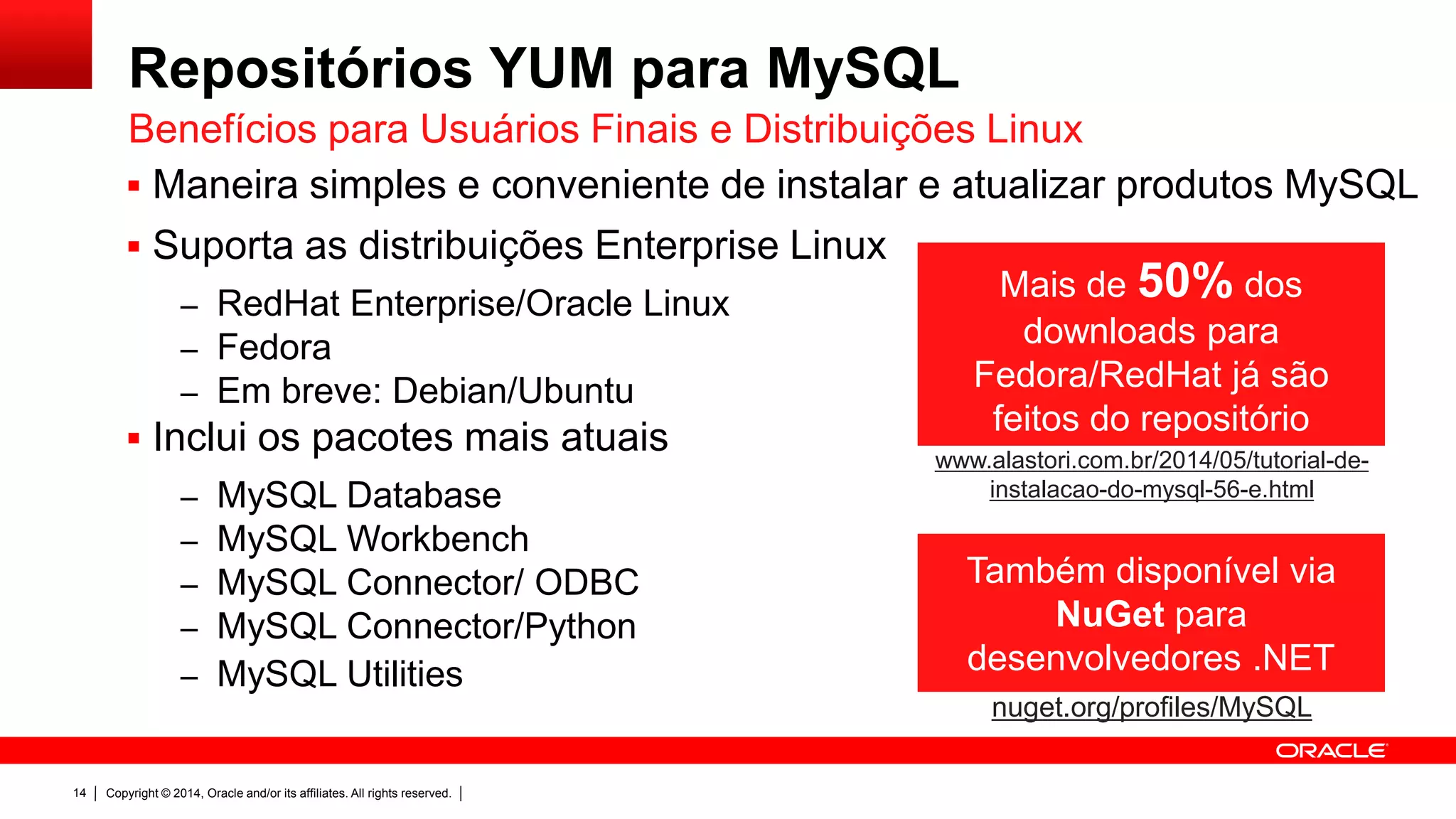 Repositórios YUM para MySQL

Benefícios para Usuários Finais e Distribuições Linux

▪ Maneira simples e conveniente de instalar e atualizar produtos MySQL

▪ Suporta as distribuições Enterprise Linux

– RedHat Enterprise/Oracle Linux
– Fedora
– Em breve: Debian/Ubuntu

▪ Inclui os pacotes mais atuais

– MySQL Database
– MySQL Workbench
– MySQL Connector/ ODBC
– MySQL Connector/Python
– MySQL Utilities

Mais de 50% dos downloads para Fedora/RedHat já são feitos do repositório

www.alastori.com.br/2014/05/tutorial-de-instalacao-do-mysql-56-e.html

Também disponível via NuGet para desenvolvedores .NET

nuget.org/profiles/MySQL

ORACLE

14 | Copyright © 2014, Oracle and/or its affiliates. All rights reserved. |